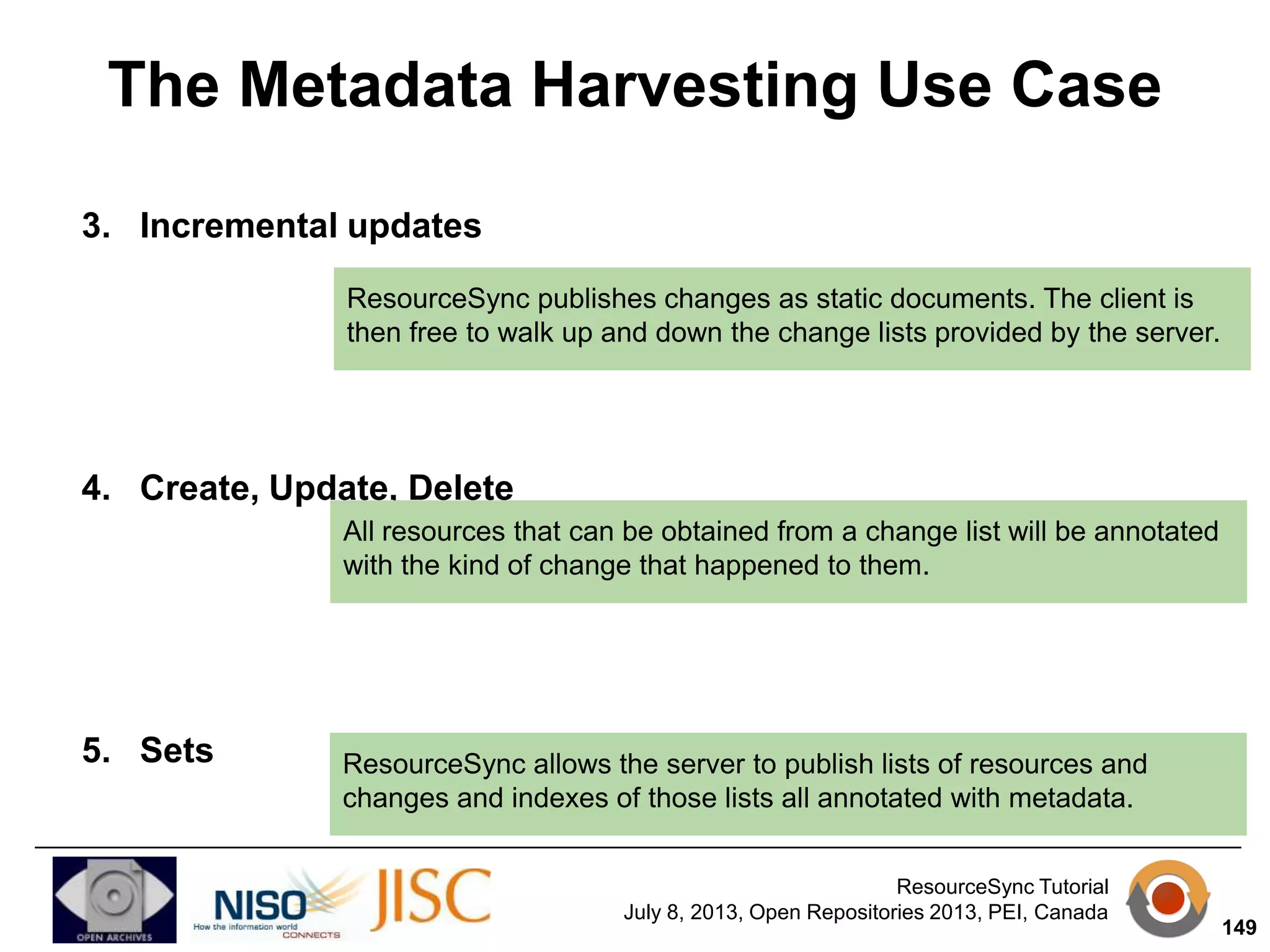 The Metadata Harvesting Use Case

3. Incremental updates

ResourceSync publishes changes as static documents. The client is then free to walk up and down the change lists provided by the server.

4. Create, Update, Delete

All resources that can be obtained from a change list will be annotated with the kind of change that happened to them.

5. Sets

ResourceSync allows the server to publish lists of resources and changes and indexes of those lists all annotated with metadata.

OPEN ARCHIVES

NISO How the information world CONNECTS

JISC

ResourceSync Tutorial
July 8, 2013, Open Repositories 2013, PEI, Canada

149